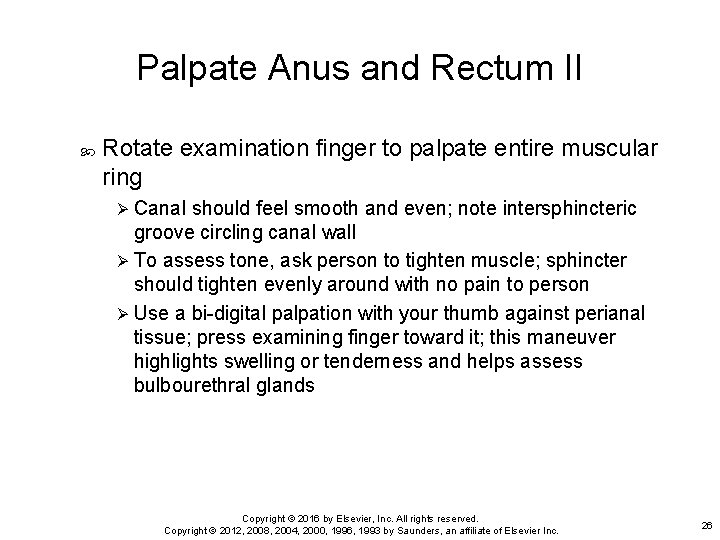 Palpate Anus and Rectum II

Rotate examination finger to palpate entire muscular ring

Canal should feel smooth and even; note intersphincteric groove circling canal wall

To assess tone, ask person to tighten muscle; sphincter should tighten evenly around with no pain to person

Use a bi-digital palpation with your thumb against perianal tissue; press examining finger toward it; this maneuver highlights swelling or tenderness and helps assess bulbourethral glands

Copyright © 2016 by Elsevier, Inc. All rights reserved.
Copyright © 2012, 2008, 2004, 2000, 1996, 1993 by Saunders, an affiliate of Elsevier Inc.

26